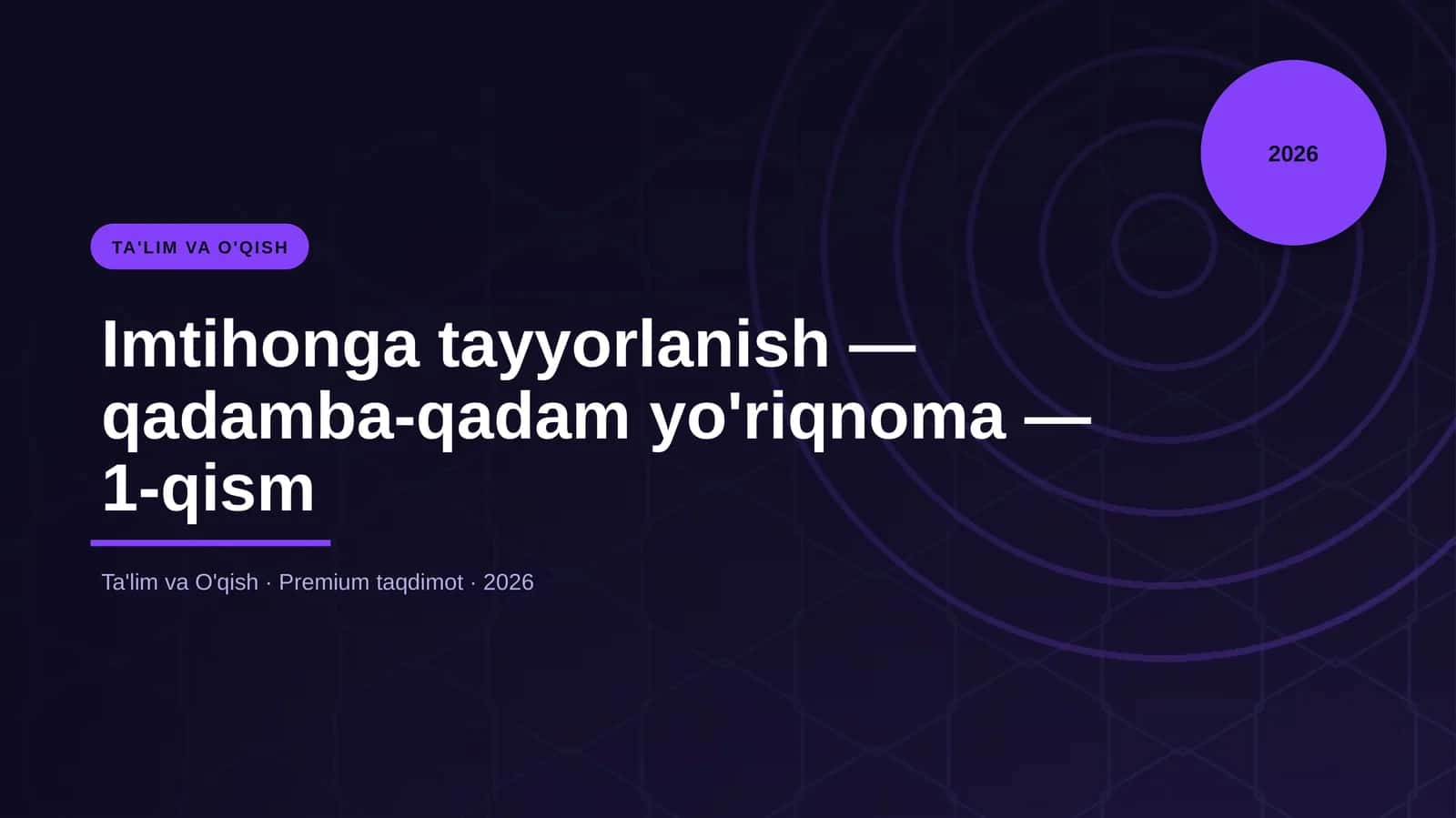 2026

TA'LIM VA O'QISH

Imtihonga tayyorlanish — qadamba-qadam yo'riqnoma — 1-qism

Ta'lim va O'qish · Premium taqdimot · 2026